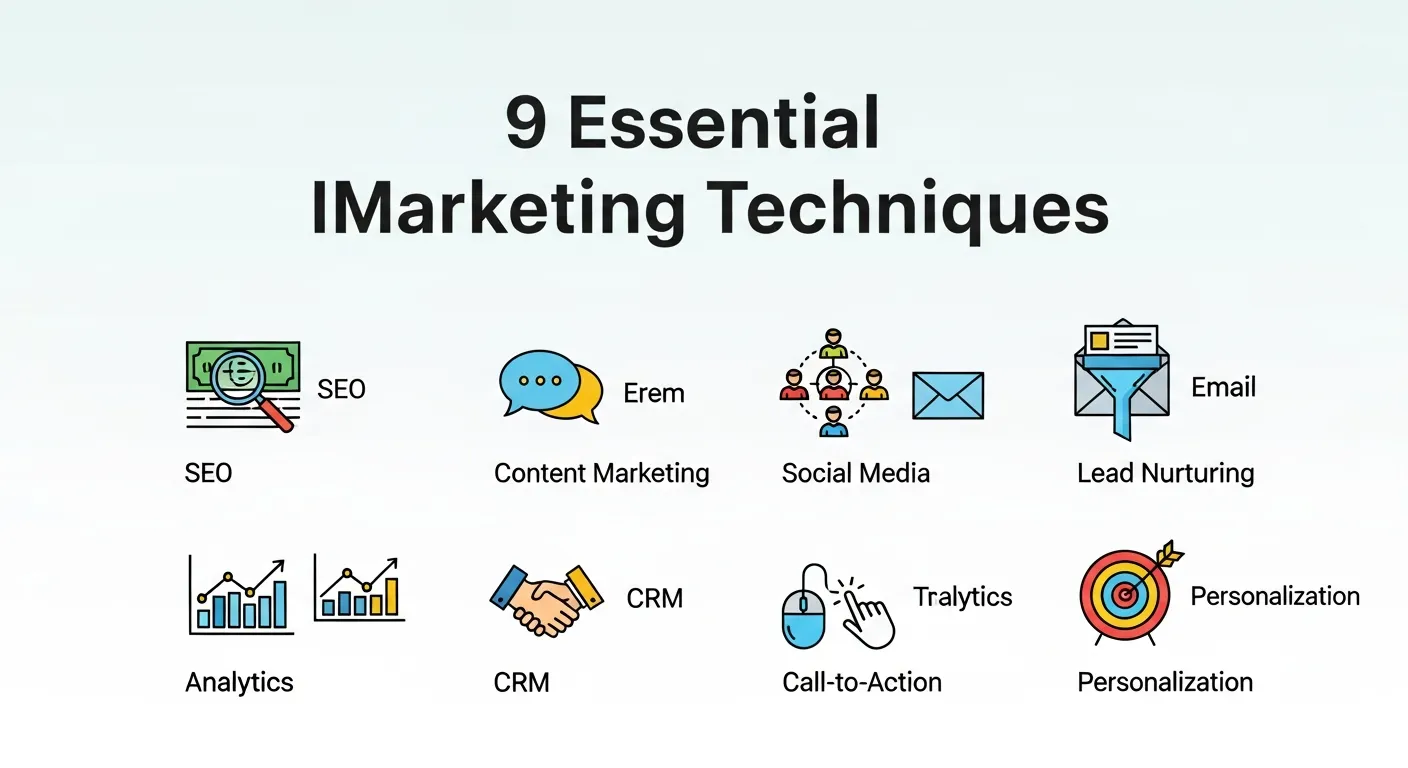 9 Essential
IMarketing Techniques

SEO

SEO

Erem

Content Marketing

Social Media

Email

Lead Nurturing

Analytics

CRM

CRM

Tralytics

Call-to-Action

Personalization

Personalization